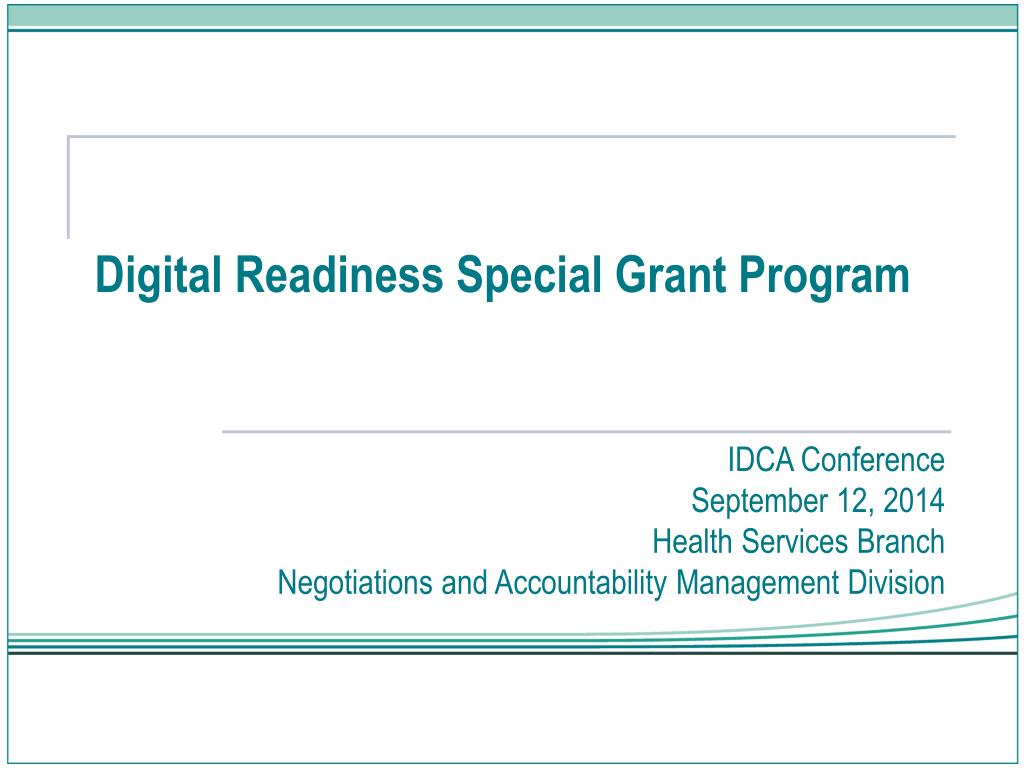 Digital Readiness Special Grant Program

IDCA Conference
September 12, 2014
Health Services Branch
Negotiations and Accountability Management Division